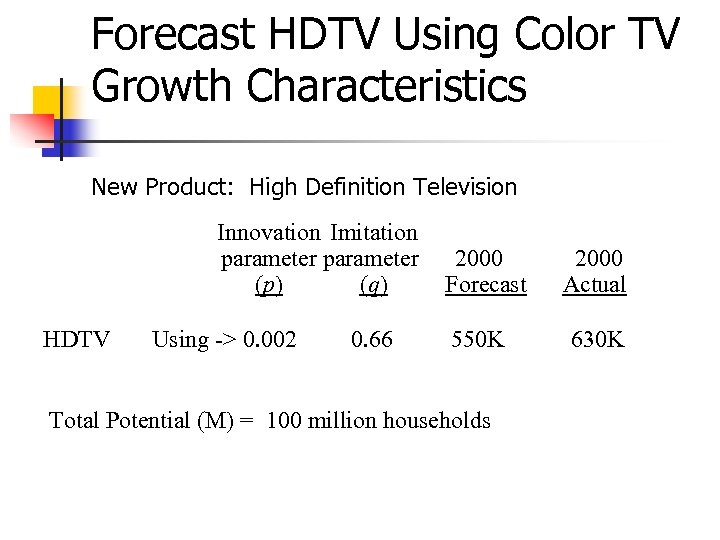 Forecast HDTV Using Color TV Growth Characteristics

New Product: High Definition Television

| | | Innovation parameter (p) | Imitation parameter (q) | 2000 Forecast | 2000 Actual |
|---|---|---|---|---|---|
| HDTV | Using -> | 0.002 | 0.66 | 550K | 630K |

Total Potential (M) = 100 million households